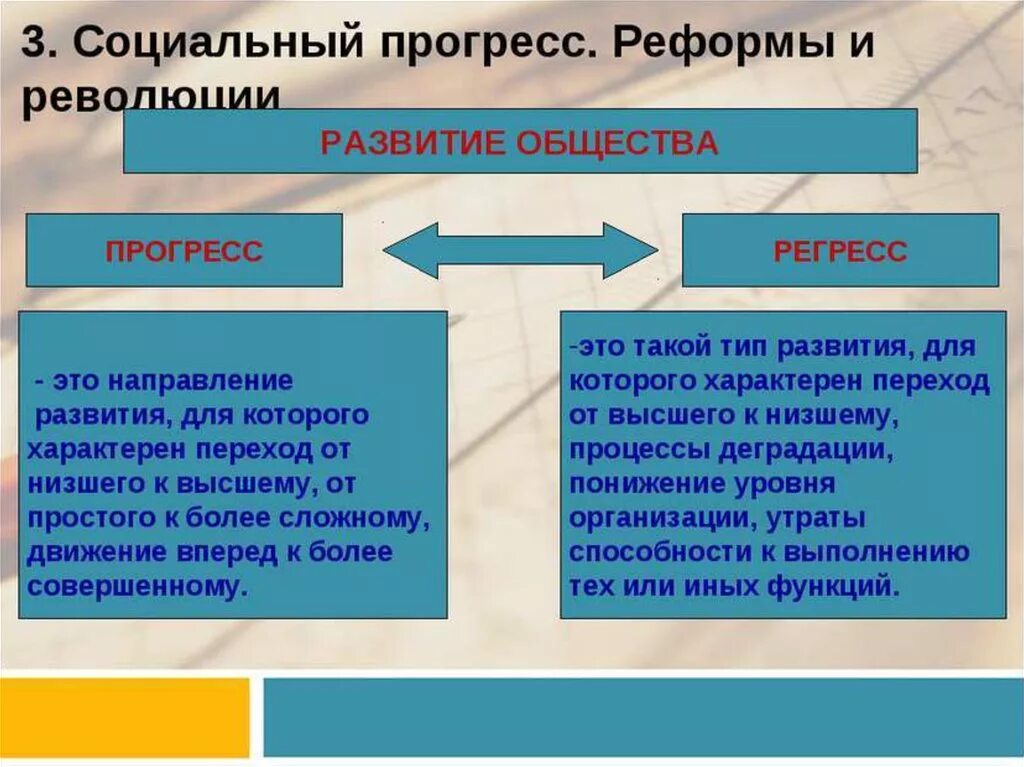 3. Социальный прогресс. Реформы и революции

РАЗВИТИЕ ОБЩЕСТВА

ПРОГРЕСС

РЕГРЕСС

- это направление развития, для которого характерен переход от низшего к высшему, от простого к более сложному, движение вперед к более совершенному.

-это такой тип развития, для которого характерен переход от высшего к низшему, процессы деградации, понижение уровня организации, утраты способности к выполнению тех или иных функций.